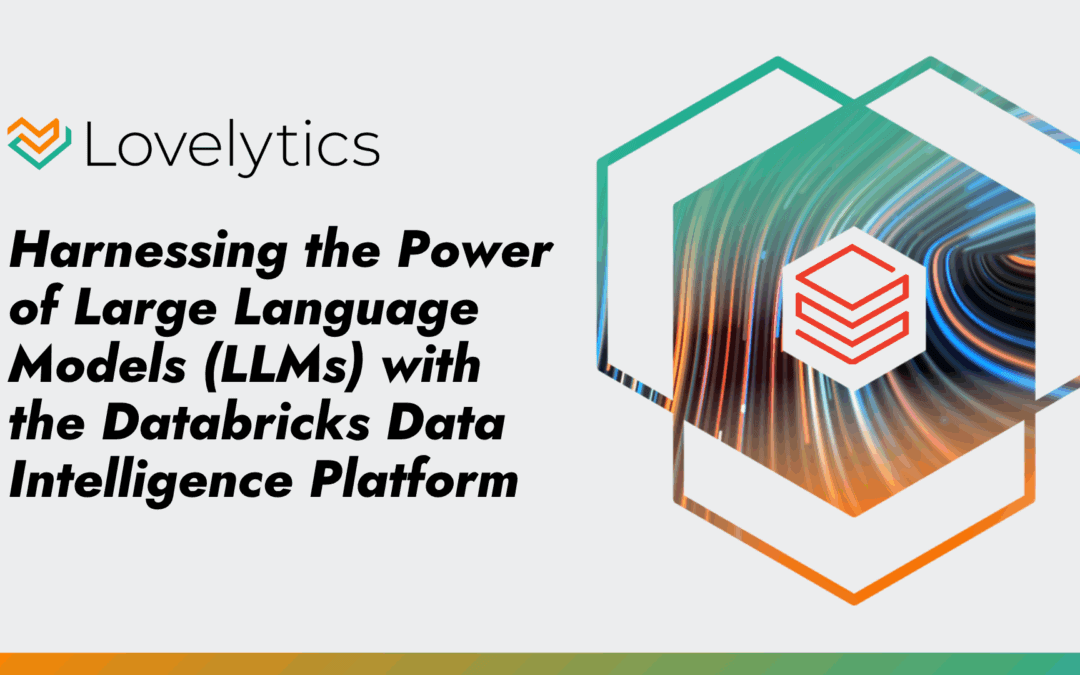 Lovelytics

Harnessing the Power of Large Language Models (LLMs) with the Databricks Data Intelligence Platform